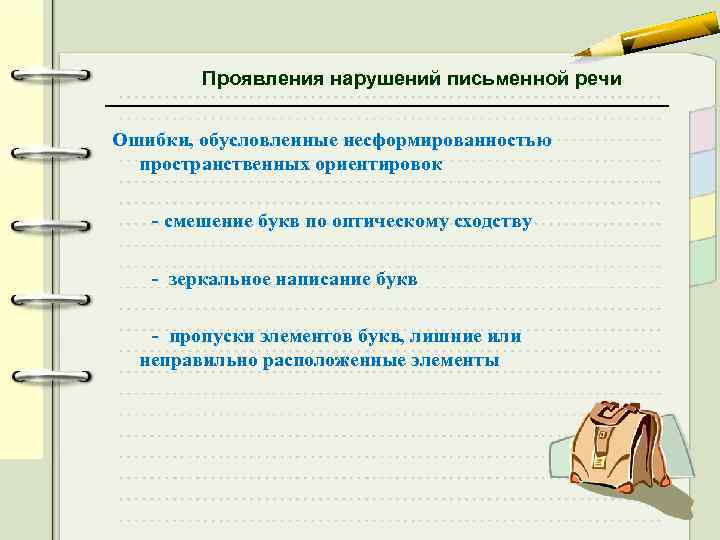 Проявления нарушений письменной речи

Ошибки, обусловленные несформированностью пространственных ориентировок

- смешение букв по оптическому сходству

- зеркальное написание букв

- пропуски элементов букв, лишние или неправильно расположенные элементы